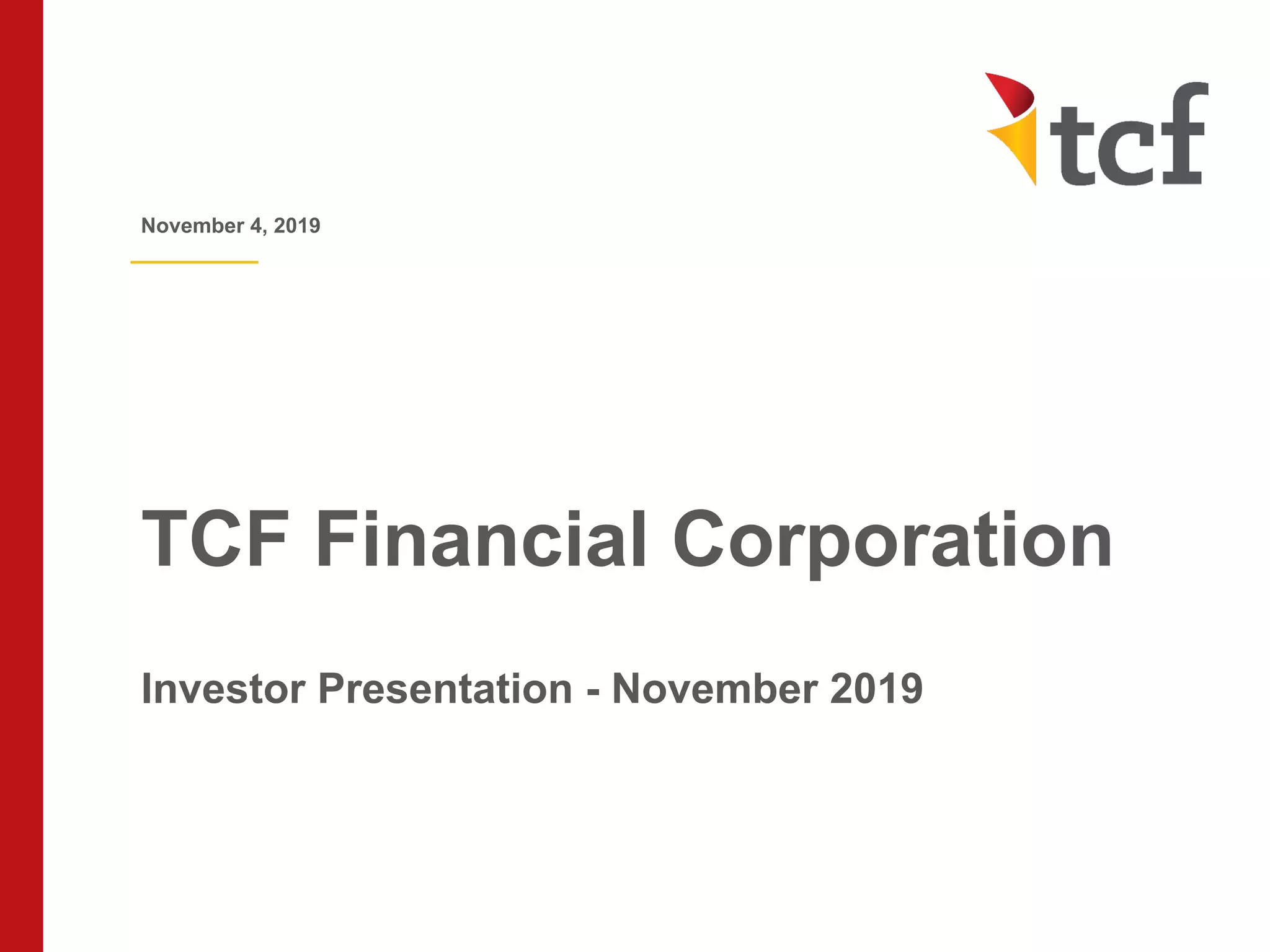 tcf

November 4, 2019

TCF Financial Corporation

Investor Presentation - November 2019